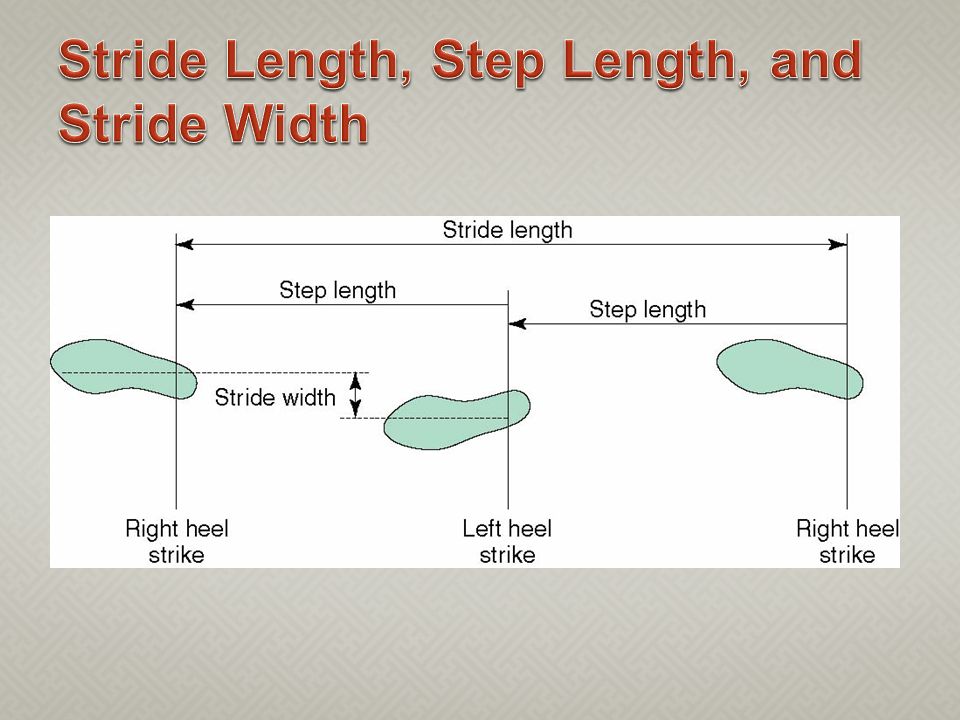 Stride Length, Step Length, and Stride Width

Stride length

Step length

Step length

Stride width

Right heel strike

Left heel strike

Right heel strike